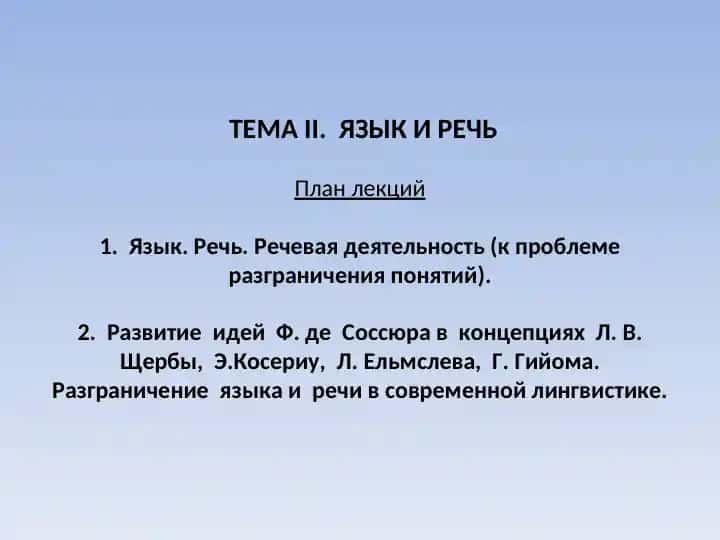 ТЕМА II. ЯЗЫК И РЕЧЬ

План лекций

1. Язык. Речь. Речевая деятельность (к проблеме разграничения понятий).

2. Развитие идей Ф. де Соссюра в концепциях Л. В. Щербы, Э.Косериу, Л. Ельмслева, Г. Гийома. Разграничение языка и речи в современной лингвистике.